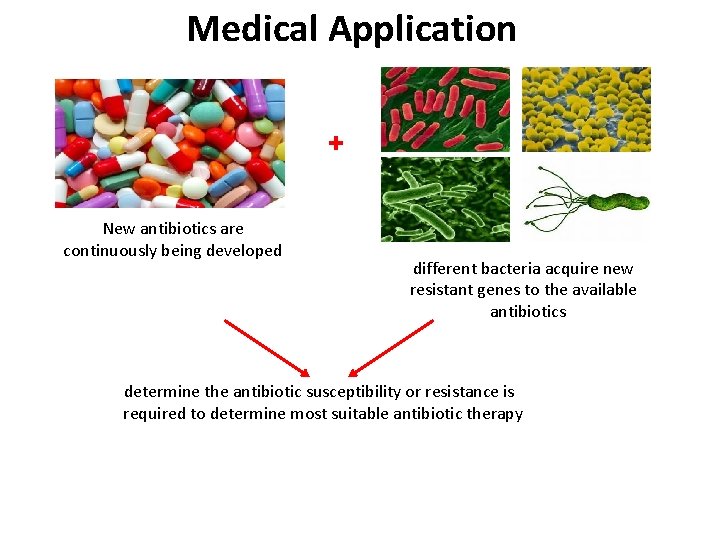 Medical Application

+

New antibiotics are continuously being developed

different bacteria acquire new resistant genes to the available antibiotics

determine the antibiotic susceptibility or resistance is required to determine most suitable antibiotic therapy